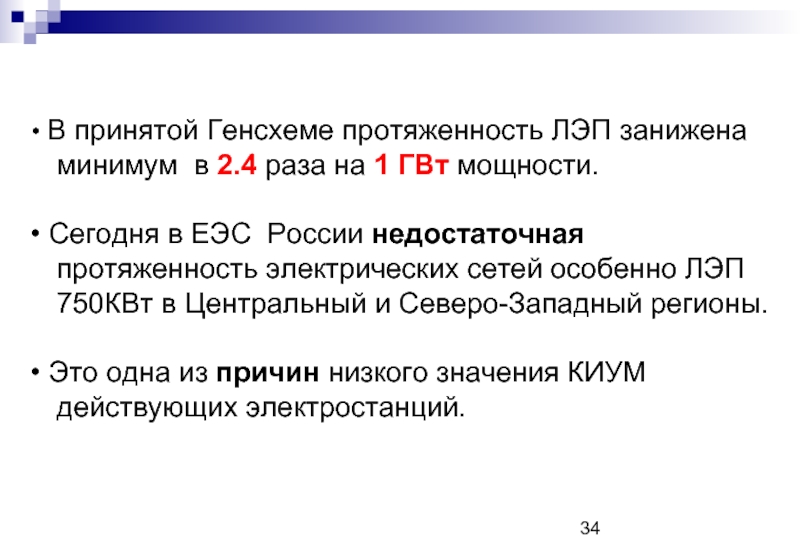 • В принятой Генсхеме протяженность ЛЭП занижена минимум  в 2.4 раза на 1 ГВт мощности.

• Сегодня в ЕЭС  России недостаточная протяженность электрических сетей особенно ЛЭП 750КВт в Центральный и Северо-Западный регионы.

• Это одна из причин низкого значения КИУМ действующих электростанций.

34